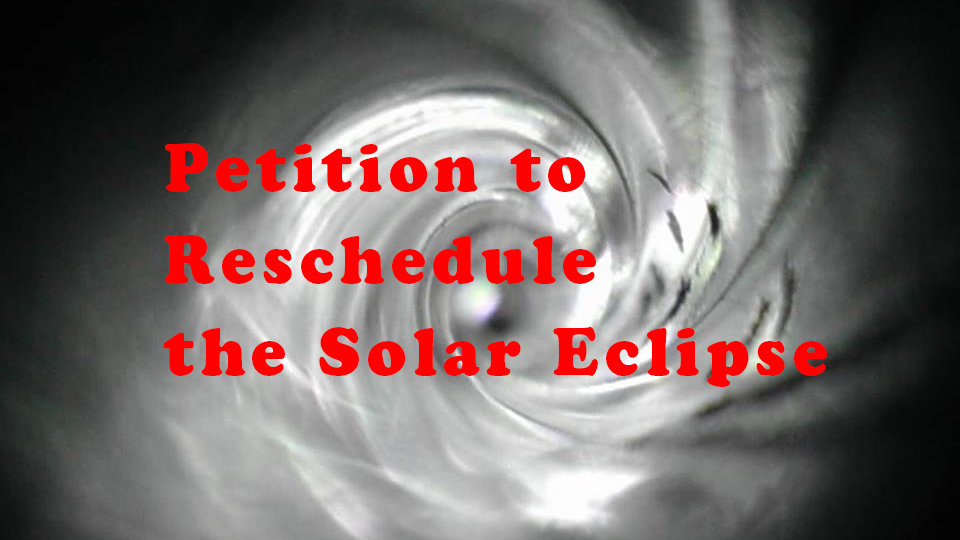 Petition to Reschedule the Solar Eclipse